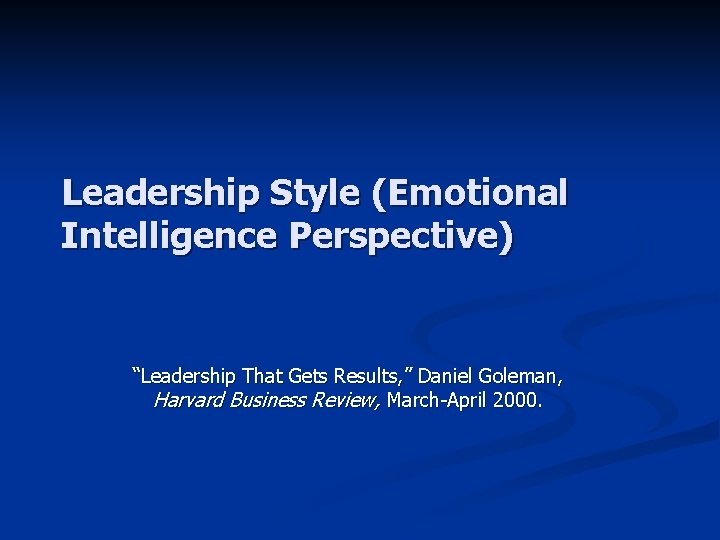 Leadership Style (Emotional Intelligence Perspective)

“Leadership That Gets Results,” Daniel Goleman, Harvard Business Review, March-April 2000.